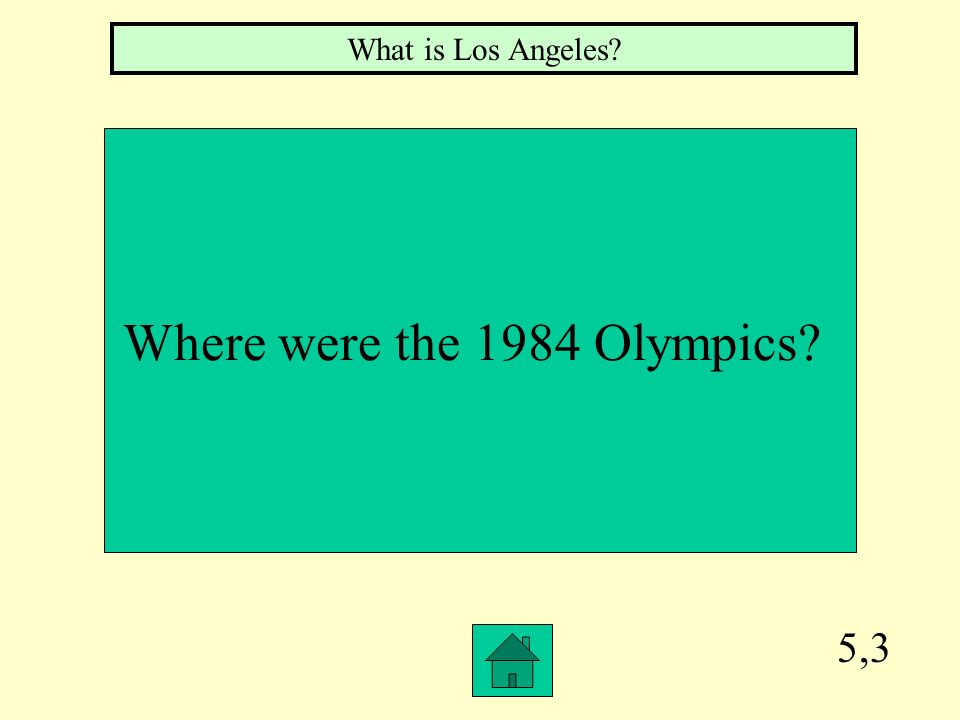 What is Los Angeles?

Where were the 1984 Olympics?

5,3